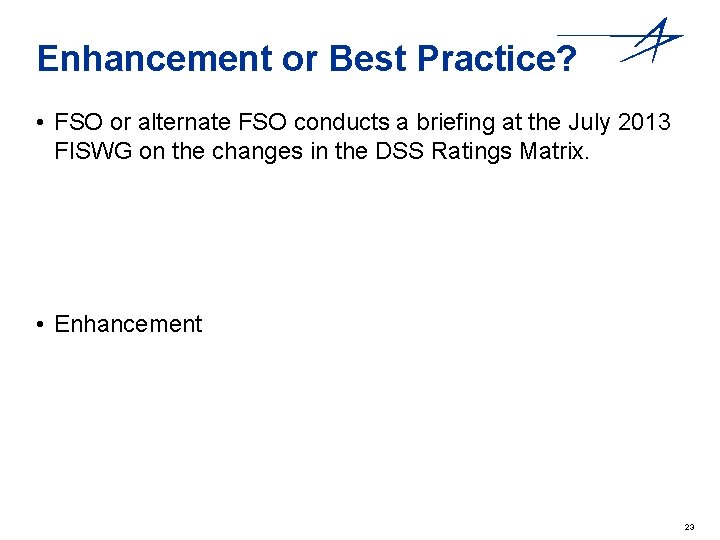 Enhancement or Best Practice?

• FSO or alternate FSO conducts a briefing at the July 2013 FISWG on the changes in the DSS Ratings Matrix.

• Enhancement

23